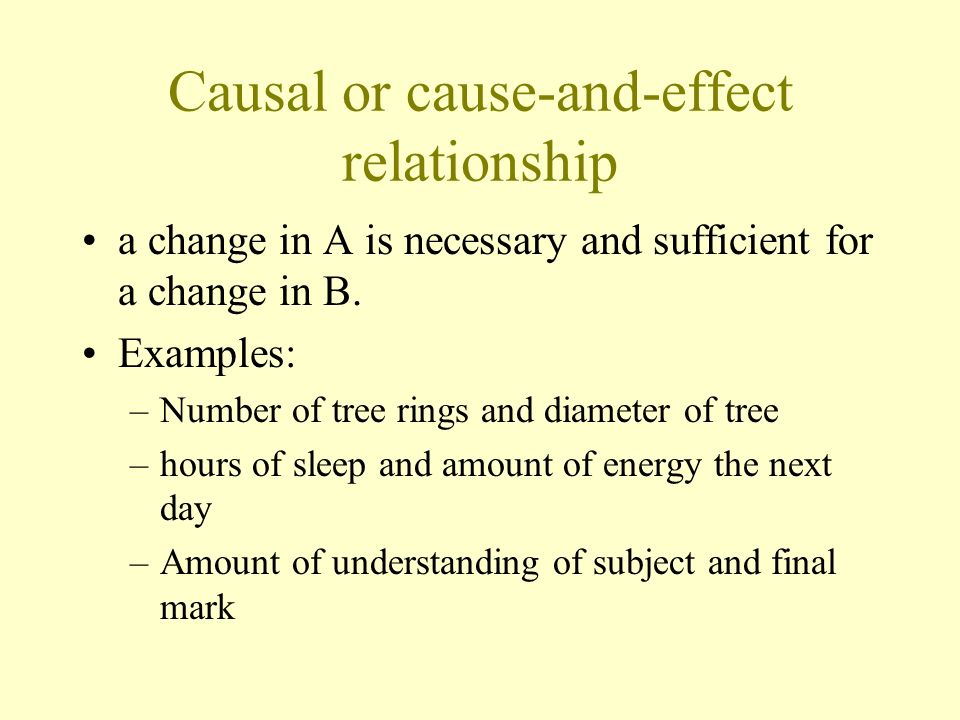 Causal or cause-and-effect relationship

• a change in A is necessary and sufficient for a change in B.

• Examples:
– Number of tree rings and diameter of tree
– hours of sleep and amount of energy the next day
– Amount of understanding of subject and final mark